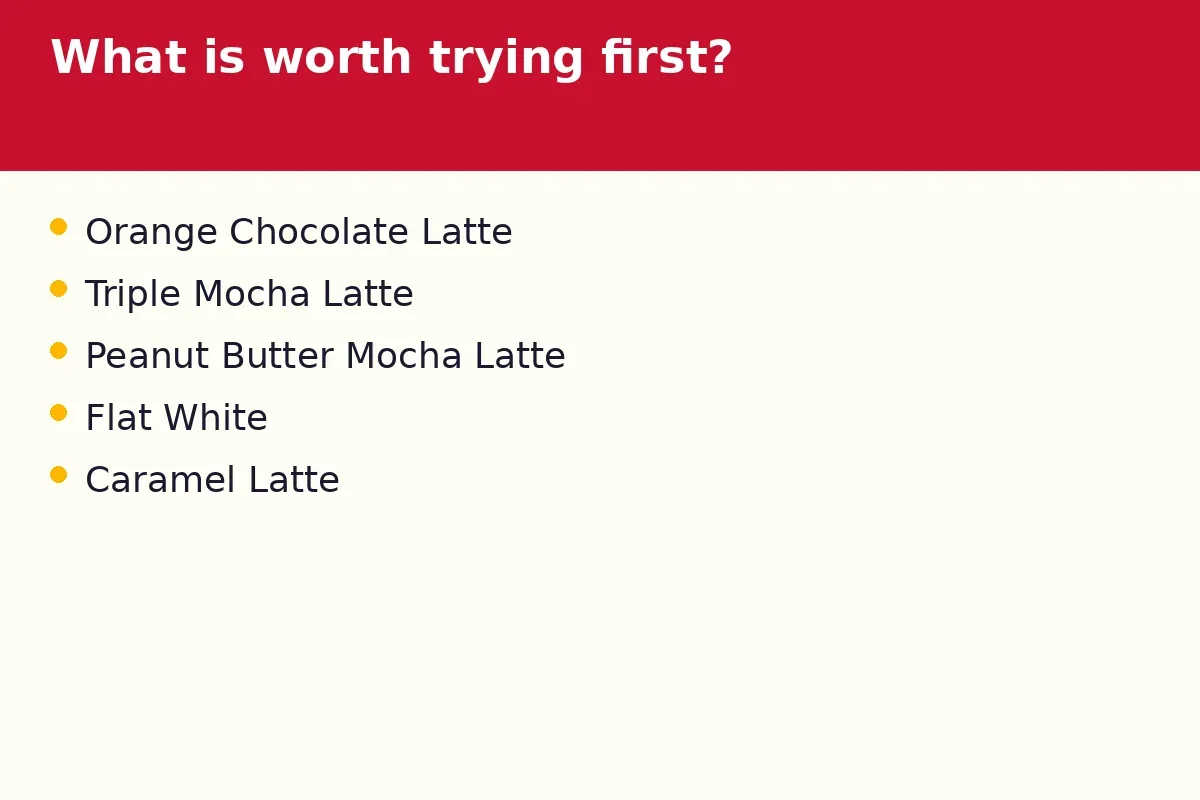 What is worth trying first?

• Orange Chocolate Latte
• Triple Mocha Latte
• Peanut Butter Mocha Latte
• Flat White
• Caramel Latte